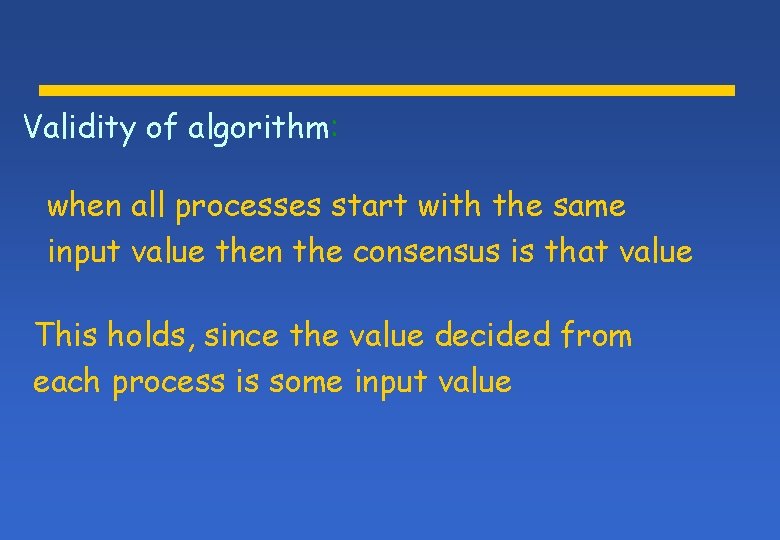 Validity of algorithm:

when all processes start with the same input value then the consensus is that value

This holds, since the value decided from each process is some input value